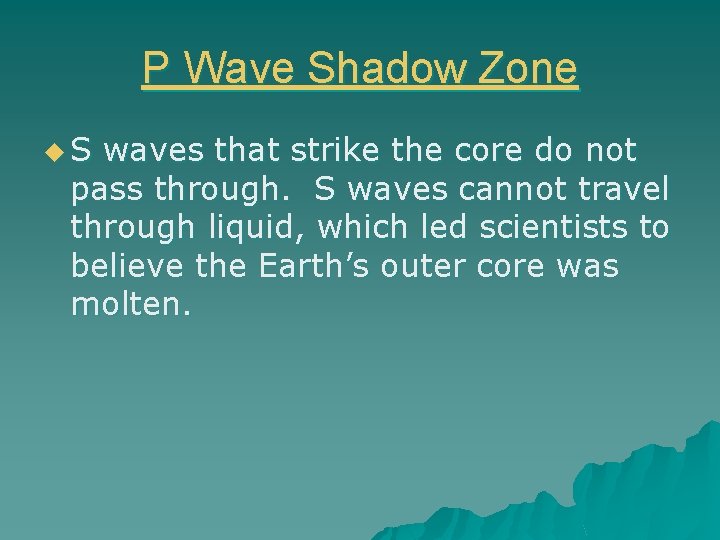 P Wave Shadow Zone

S waves that strike the core do not pass through. S waves cannot travel through liquid, which led scientists to believe the Earth’s outer core was molten.